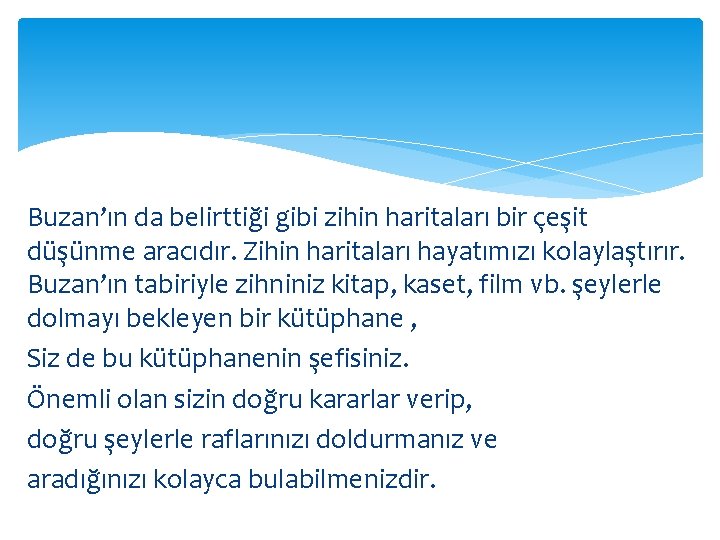 Buzan’ın da belirttiği gibi zihin haritaları bir çeşit düşünme aracıdır. Zihin haritaları hayatımızı kolaylaştırır. Buzan’ın tabiriyle zihniniz kitap, kaset, film vb. şeylerle dolmayı bekleyen bir kütüphane ,

Siz de bu kütüphanenin şefisiniz.

Önemli olan sizin doğru kararlar verip,

doğru şeylerle raflarınızı doldurmanız ve

aradığınızı kolayca bulabilmenizdir.